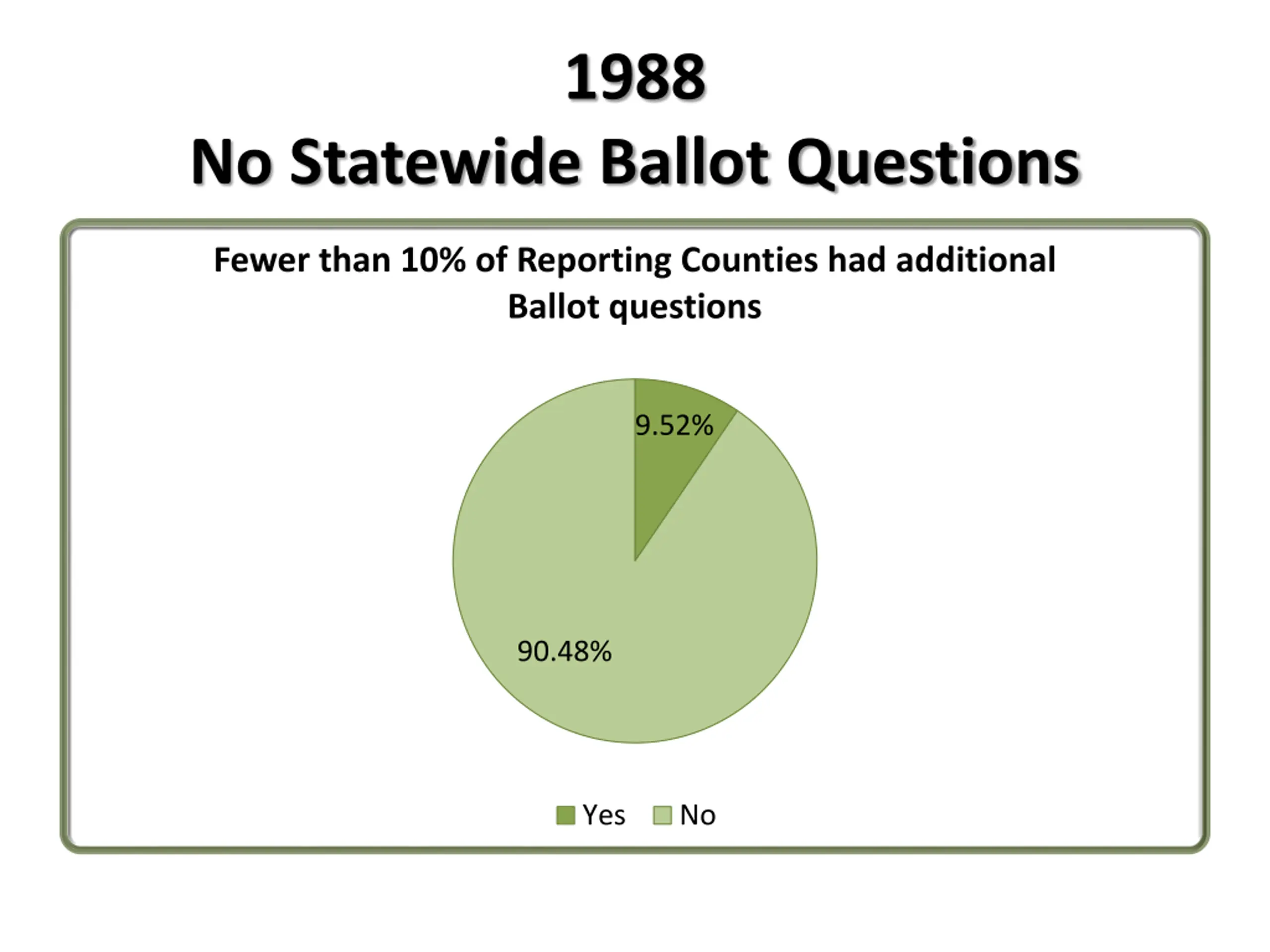 1988
No Statewide Ballot Questions

Fewer than 10% of Reporting Counties had additional Ballot questions

9.52%

90.48%

Yes No